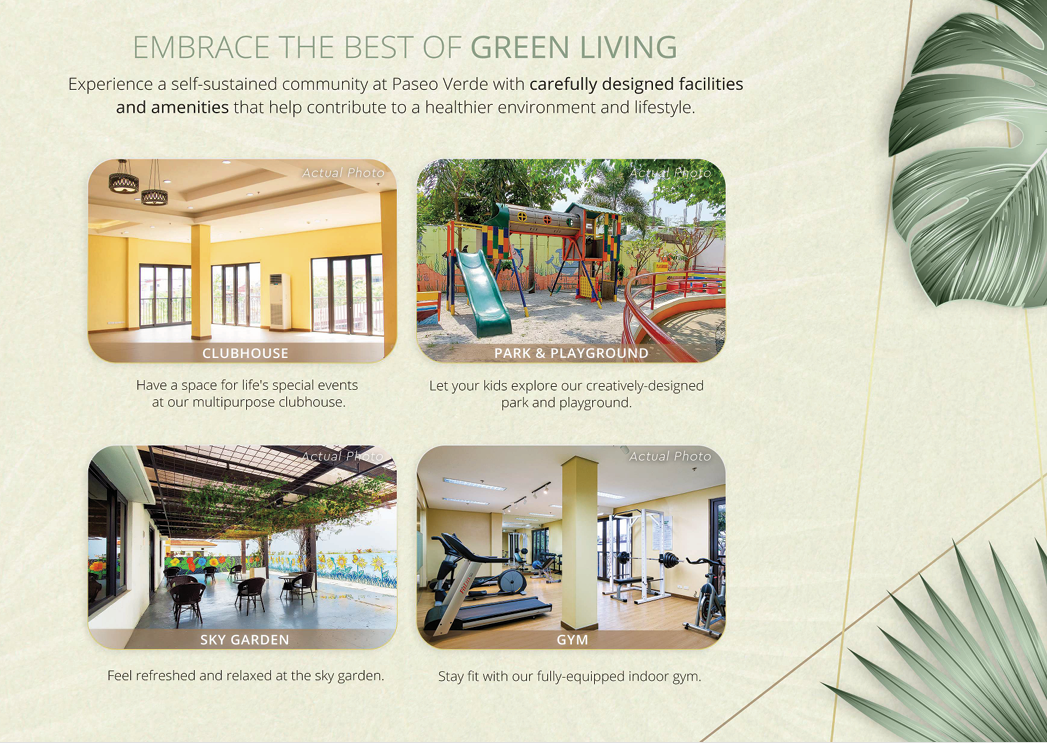 EMBRACE THE BEST OF GREEN LIVING

Experience a self-sustained community at Paseo Verde with carefully designed facilities and amenities that help contribute to a healthier environment and lifestyle.

Actual Photo
CLUBHOUSE
Have a space for life's special events at our multipurpose clubhouse.

Actual Photo
PARK & PLAYGROUND
Let your kids explore our creatively-designed park and playground.

Actual Photo
SKY GARDEN
Feel refreshed and relaxed at the sky garden.

Actual Photo
GYM
Stay fit with our fully-equipped indoor gym.